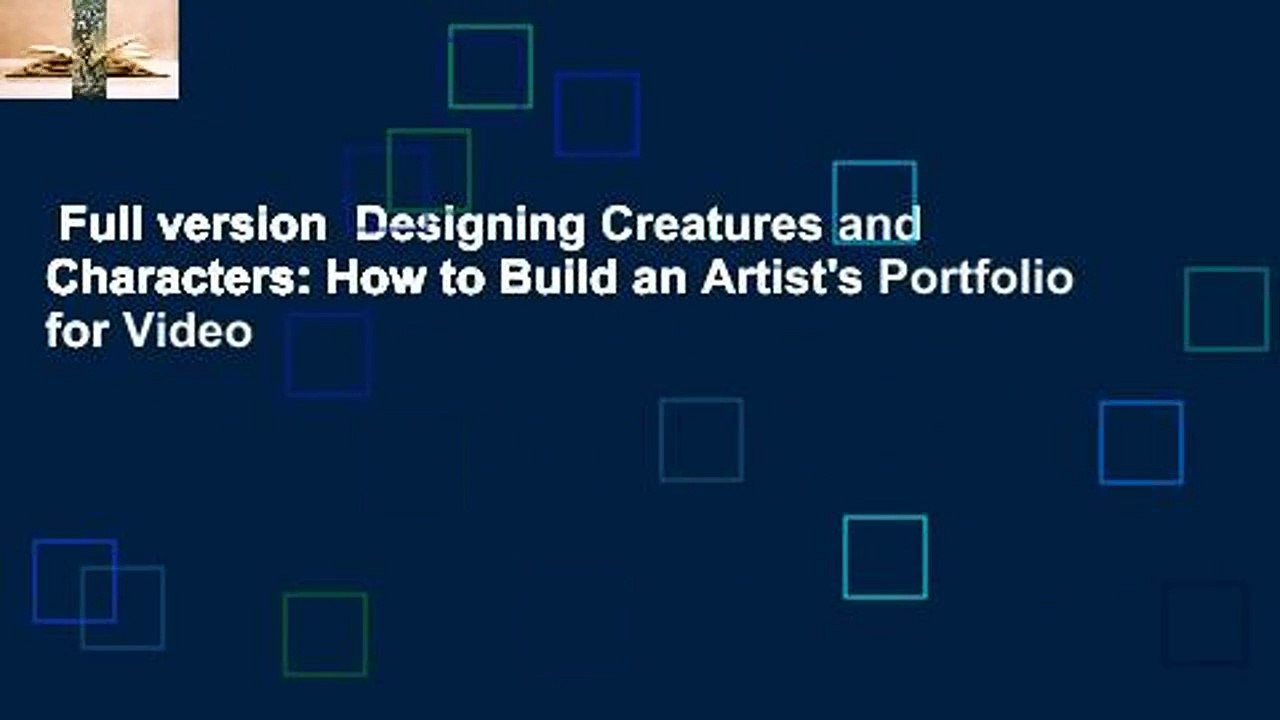 Full version  Designing Creatures and Characters: How to Build an Artist's Portfolio for Video